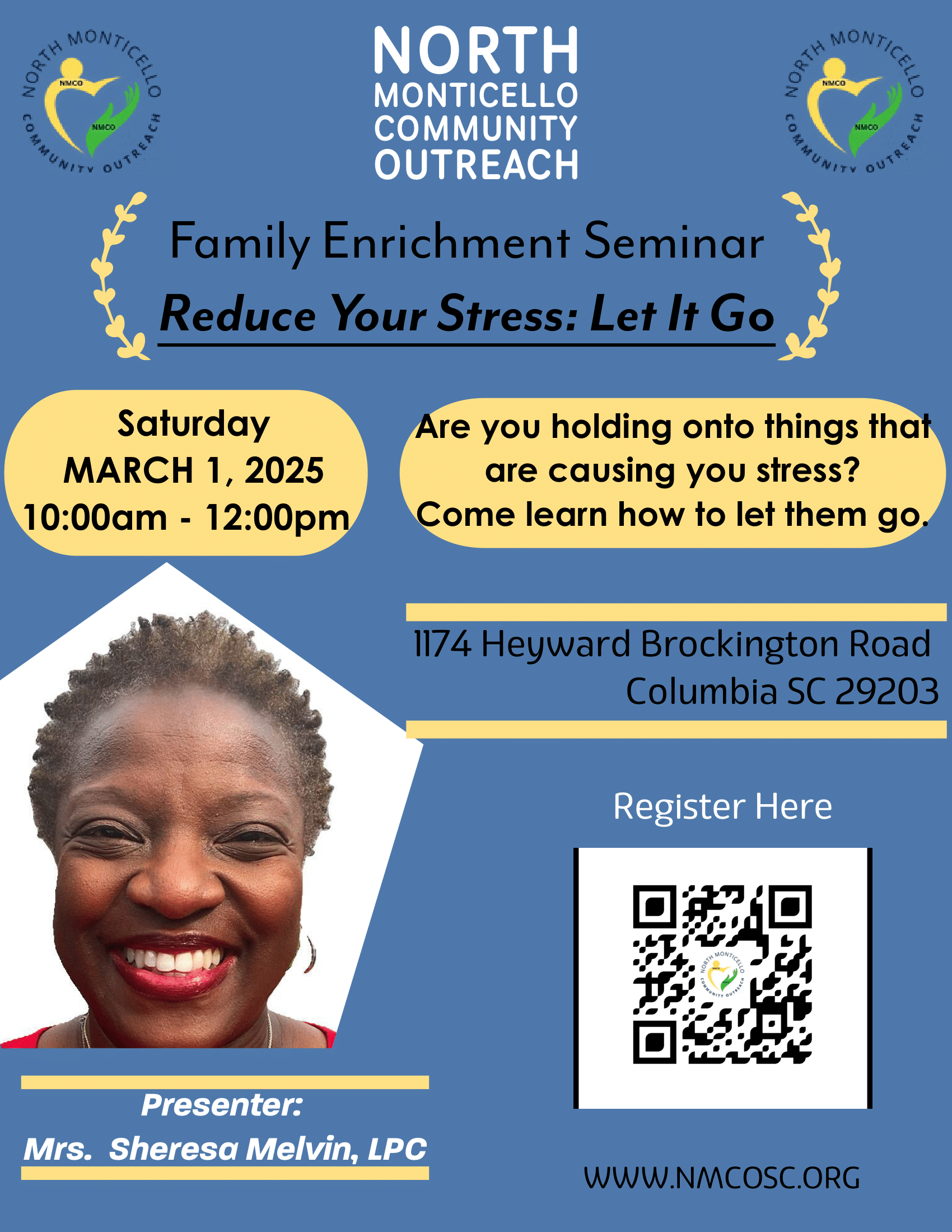 NORTH MONTICELLO COMMUNITY OUTREACH NMCO NMCO

NORTH MONTICELLO COMMUNITY OUTREACH

NORTH MONTICELLO COMMUNITY OUTREACH NMCO NMCO

Family Enrichment Seminar

Reduce Your Stress: Let It Go

Saturday
MARCH 1, 2025
10:00am - 12:00pm

Are you holding onto things that are causing you stress?
Come learn how to let them go.

1174 Heyward Brockington Road
Columbia SC 29203

Register Here

NORTH MONTICELLO COMMUNITY OUTREACH

Presenter:
Mrs. Sheresa Melvin, LPC

WWW.NMCOSC.ORG